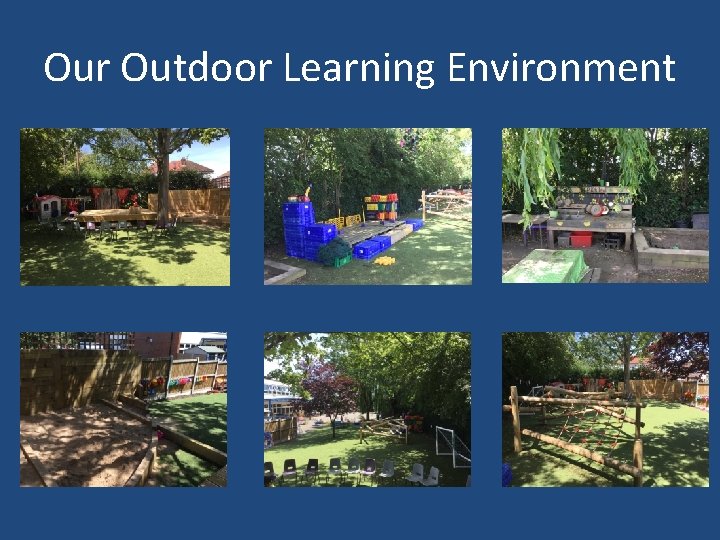 Our Outdoor Learning Environment